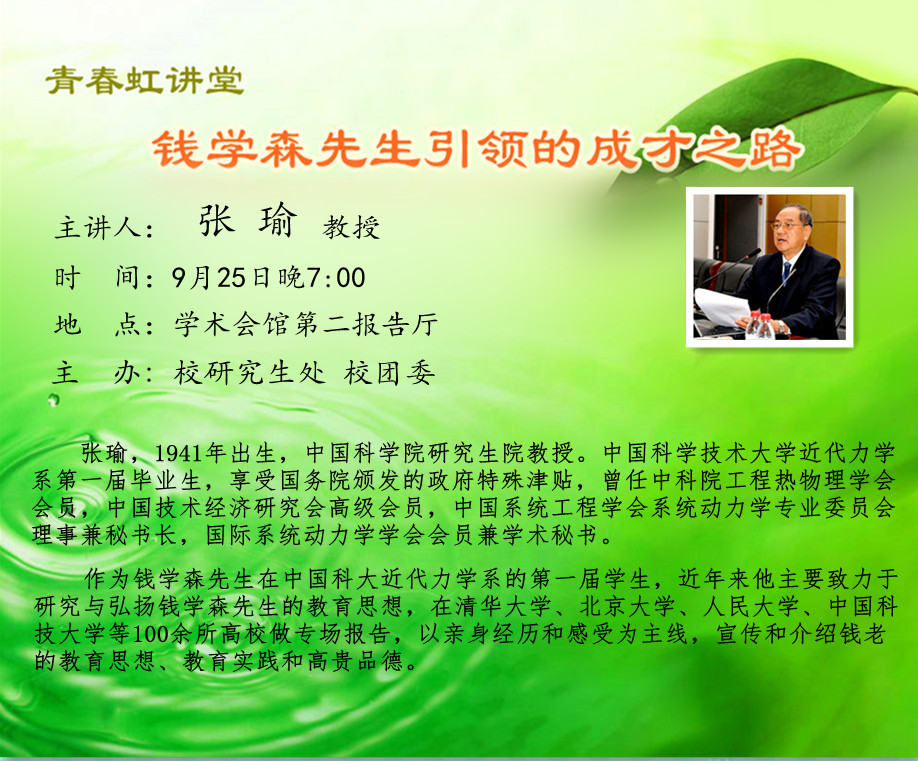 青春虹讲堂

钱学森先生引领的成才之路

主讲人： 张 瑜 教授

时 间：9月25日晚7:00

地 点：学术会馆第二报告厅

主 办：校研究生处 校团委

张瑜，1941年出生，中国科学院研究生院教授。中国科学技术大学近代力学系第一届毕业生，享受国务院颁发的政府特殊津贴，曾任中科院工程热物理学会会员，中国技术经济研究会高级会员，中国系统工程学会系统动力学专业委员会理事兼秘书长，国际系统动力学学会会员兼学术秘书。

作为钱学森先生在中国科大近代力学系的第一届学生，近年来他主要致力于研究与弘扬钱学森先生的教育思想，在清华大学、北京大学、人民大学、中国科技大学等100余所高校做专场报告，以亲身经历和感受为主线，宣传和介绍钱老的教育思想、教育实践和高贵品德。